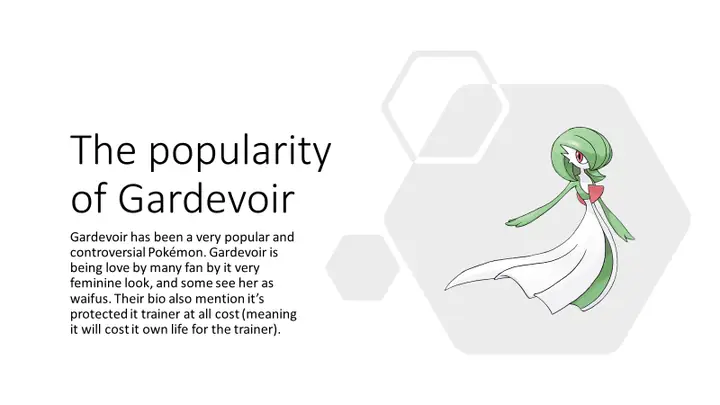 The popularity of Gardevoir

Gardevoir has been a very popular and controversial Pokémon. Gardevoir is being love by many fan by it very feminine look, and some see her as waifus. Their bio also mention it's protected it trainer at all cost (meaning it will cost it own life for the trainer).